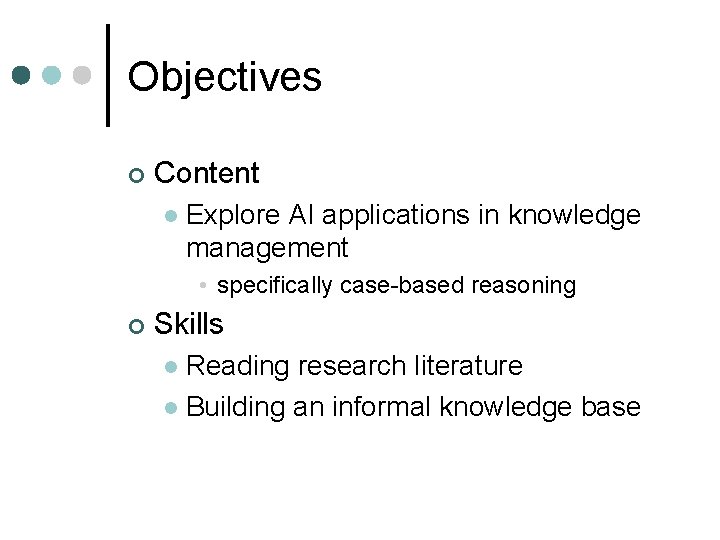 Objectives

Content

Explore AI applications in knowledge management

specifically case-based reasoning

Skills

Reading research literature

Building an informal knowledge base